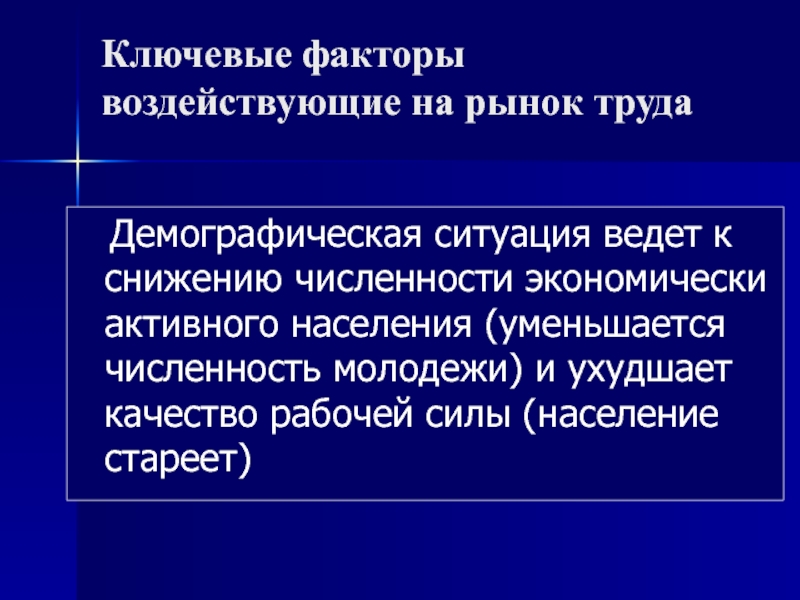 Ключевые факторы воздействующие на рынок труда

Демографическая ситуация ведет к снижению численности экономически активного населения (уменьшается численность молодежи) и ухудшает качество рабочей силы (население стареет)